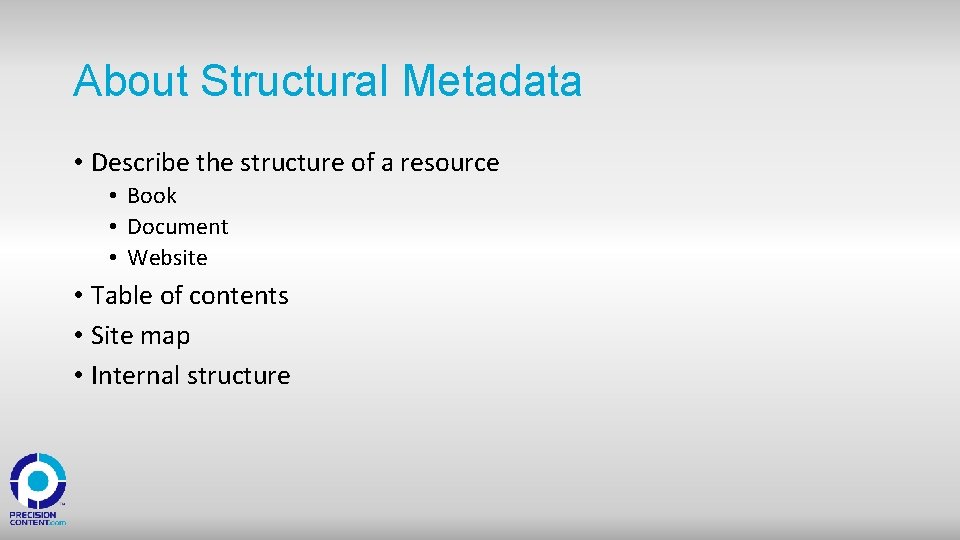 About Structural Metadata

• Describe the structure of a resource
  • Book
  • Document
  • Website
• Table of contents
• Site map
• Internal structure

PRECISION CONTENT.com